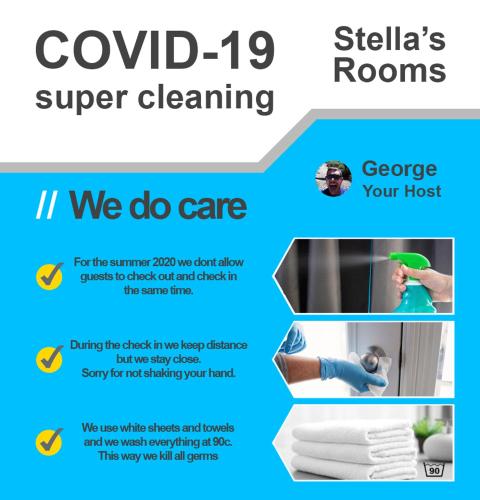 COVID-19
super cleaning

Stella's
Rooms

George
Your Host

// We do care

For the summer 2020 we dont allow guests to check out and check in the same time.

During the check in we keep distance but we stay close.
Sorry for not shaking your hand.

We use white sheets and towels and we wash everything at 90c.
This way we kill all germs

90